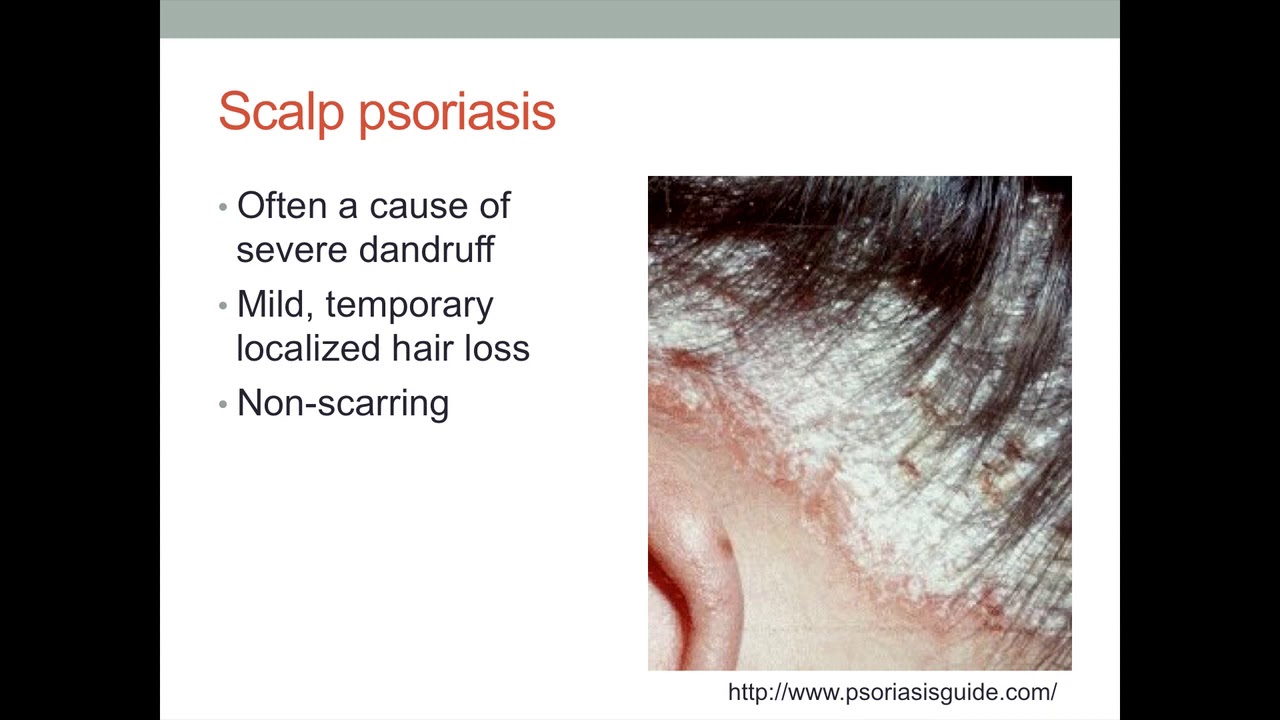 Scalp psoriasis

• Often a cause of severe dandruff
• Mild, temporary localized hair loss
• Non-scarring

http://www.psoriasisguide.com/